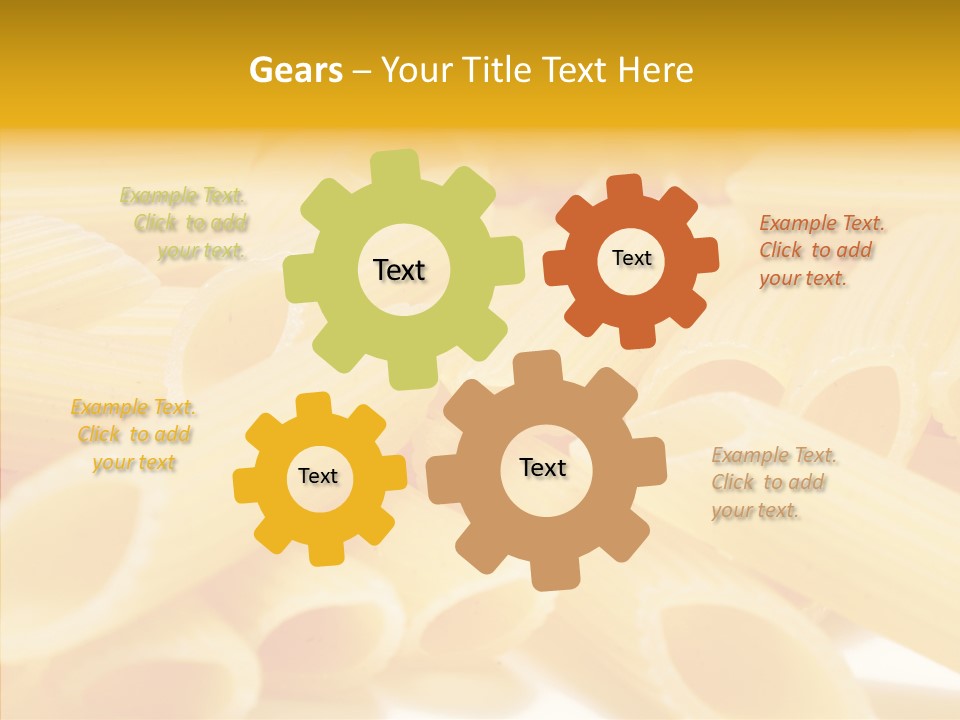 Gears – Your Title Text Here

Example Text. Click to add your text.

Text

Text

Example Text. Click to add your text.

Example Text. Click to add your text

Text

Text

Example Text. Click to add your text.